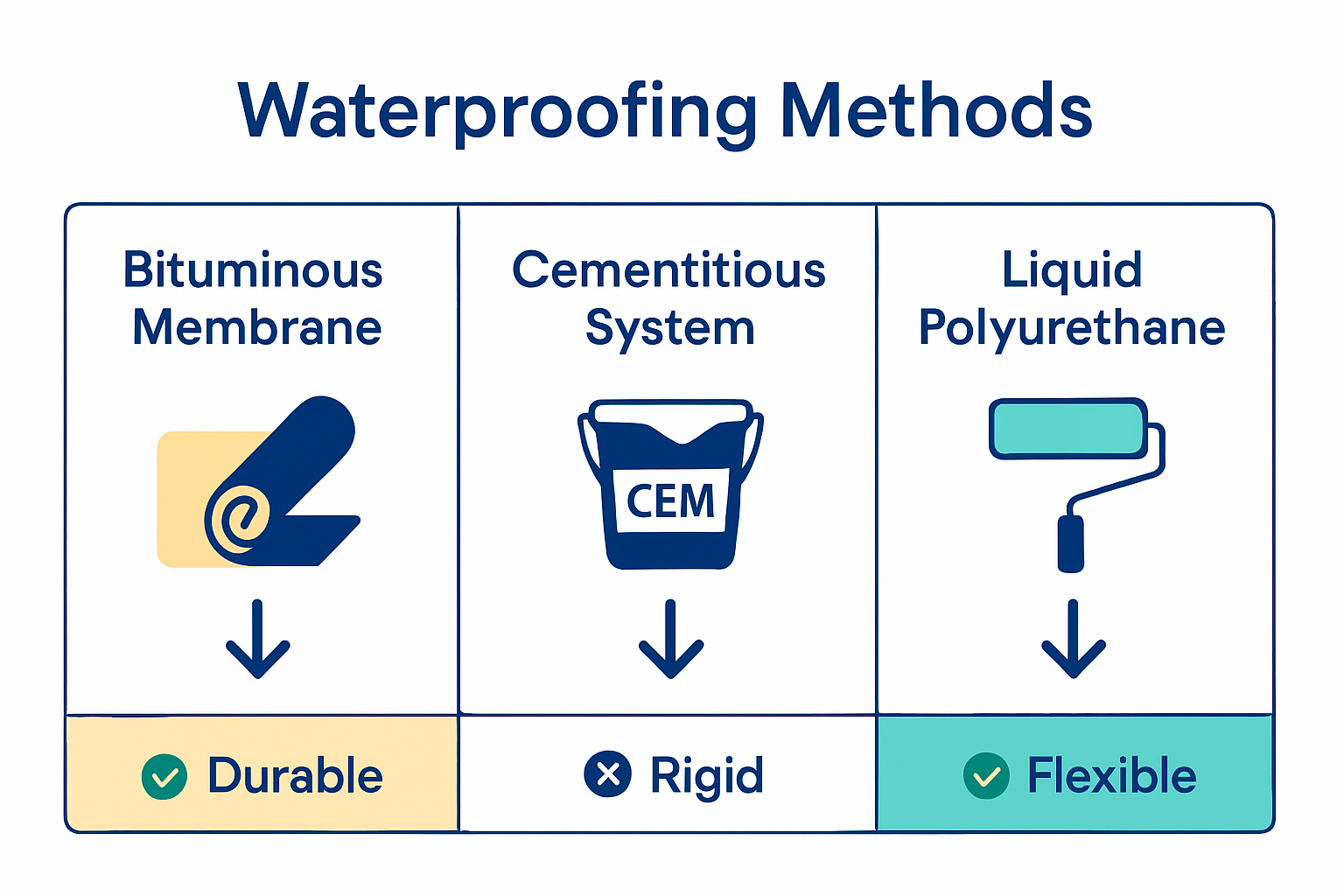 Waterproofing Methods

| Bituminous Membrane | Cementitious System | Liquid Polyurethane |
|---|---|---|
| | CEM | |
| Durable | Rigid | Flexible |